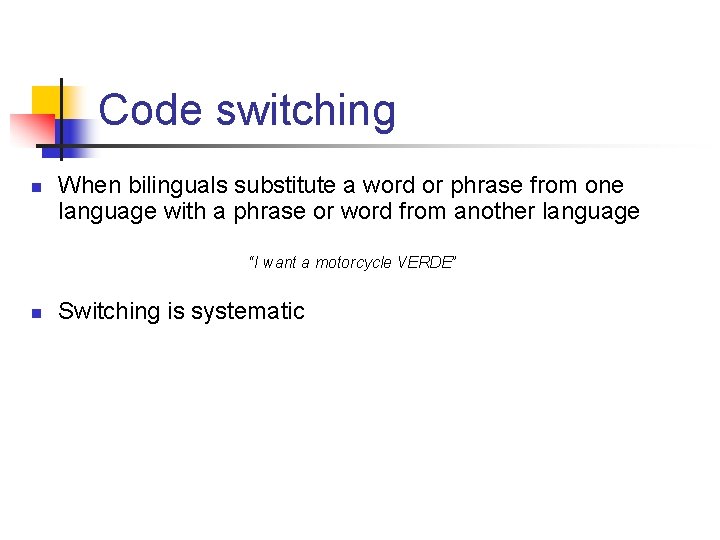 Code switching

When bilinguals substitute a word or phrase from one language with a phrase or word from another language

"I want a motorcycle VERDE"

Switching is systematic